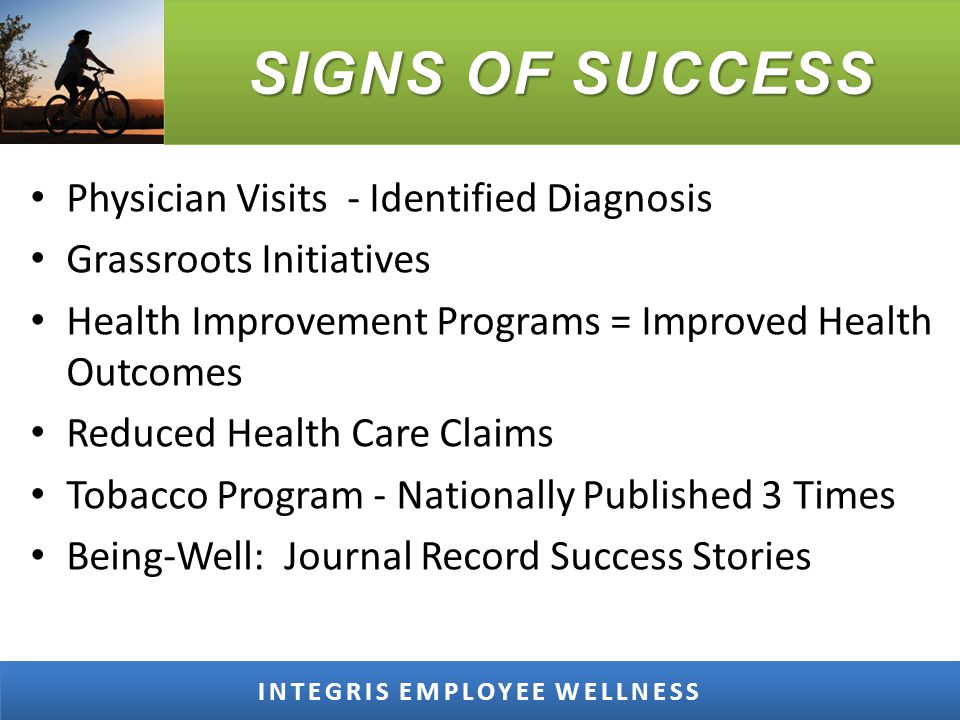 SIGNS OF SUCCESS

• Physician Visits - Identified Diagnosis
• Grassroots Initiatives
• Health Improvement Programs = Improved Health Outcomes
• Reduced Health Care Claims
• Tobacco Program - Nationally Published 3 Times
• Being-Well: Journal Record Success Stories

INTEGRIS EMPLOYEE WELLNESS